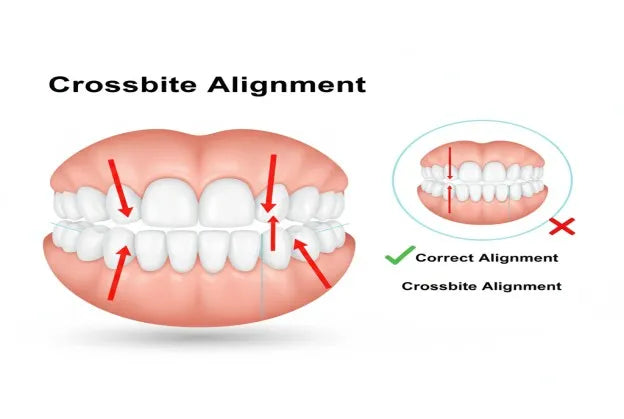 Crossbite Alignment

Correct Alignment

Crossbite Alignment